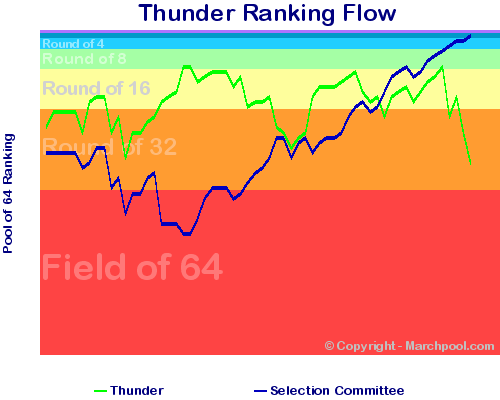 Thunder Ranking Flow

Pool of 64 Ranking

Round of 4
Round of 8
Round of 16
Round of 32
Field of 64

© Copyright - Marchpool.com

Thunder
Selection Committee